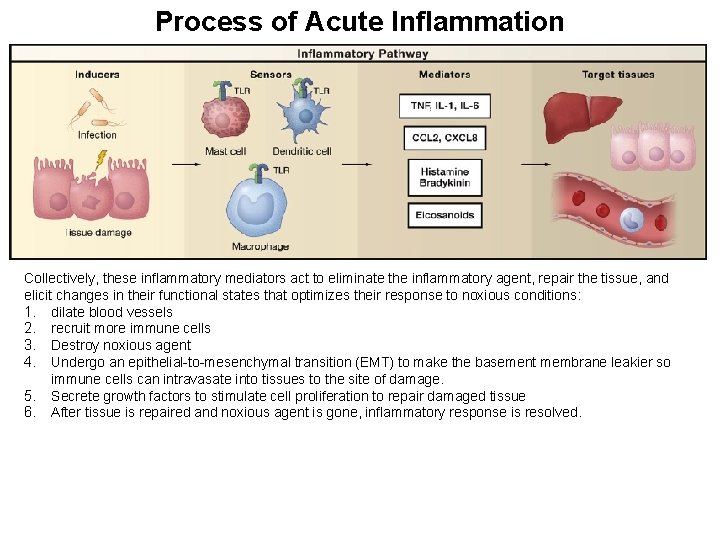 Process of Acute Inflammation

Inflammatory Pathway

Inducers

Infection

Tissue damage

Sensors

TLR

TLR

Mast cell

Dendritic cell

TLR

Macrophage

Mediators

TNF, IL-1, IL-6

CCL2, CXCL8

Histamine
Bradykinin

Eicosanoids

Target tissues

Collectively, these inflammatory mediators act to eliminate the inflammatory agent, repair the tissue, and elicit changes in their functional states that optimizes their response to noxious conditions:
1. dilate blood vessels
2. recruit more immune cells
3. Destroy noxious agent
4. Undergo an epithelial-to-mesenchymal transition (EMT) to make the basement membrane leakier so immune cells can intravasate into tissues to the site of damage.
5. Secrete growth factors to stimulate cell proliferation to repair damaged tissue
6. After tissue is repaired and noxious agent is gone, inflammatory response is resolved.